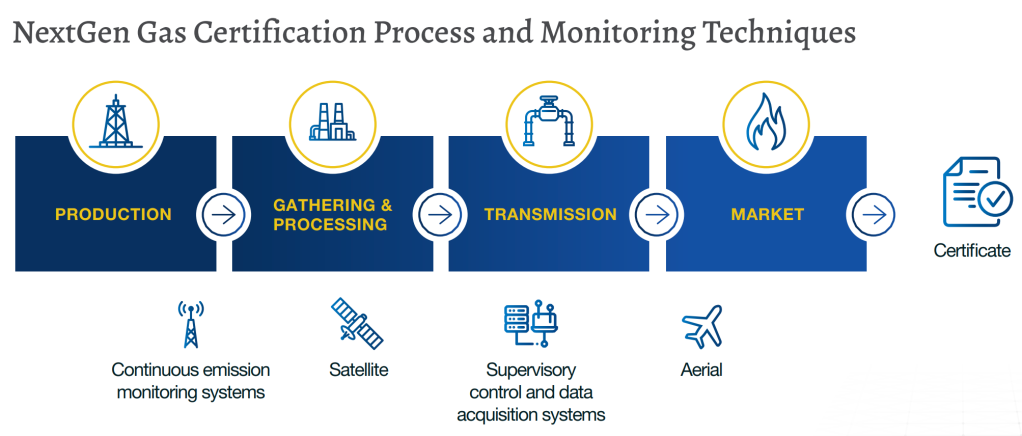 NextGen Gas Certification Process and Monitoring Techniques

PRODUCTION

GATHERING & PROCESSING

TRANSMISSION

MARKET

Certificate

Continuous emission monitoring systems

Satellite

Supervisory control and data acquisition systems

Aerial